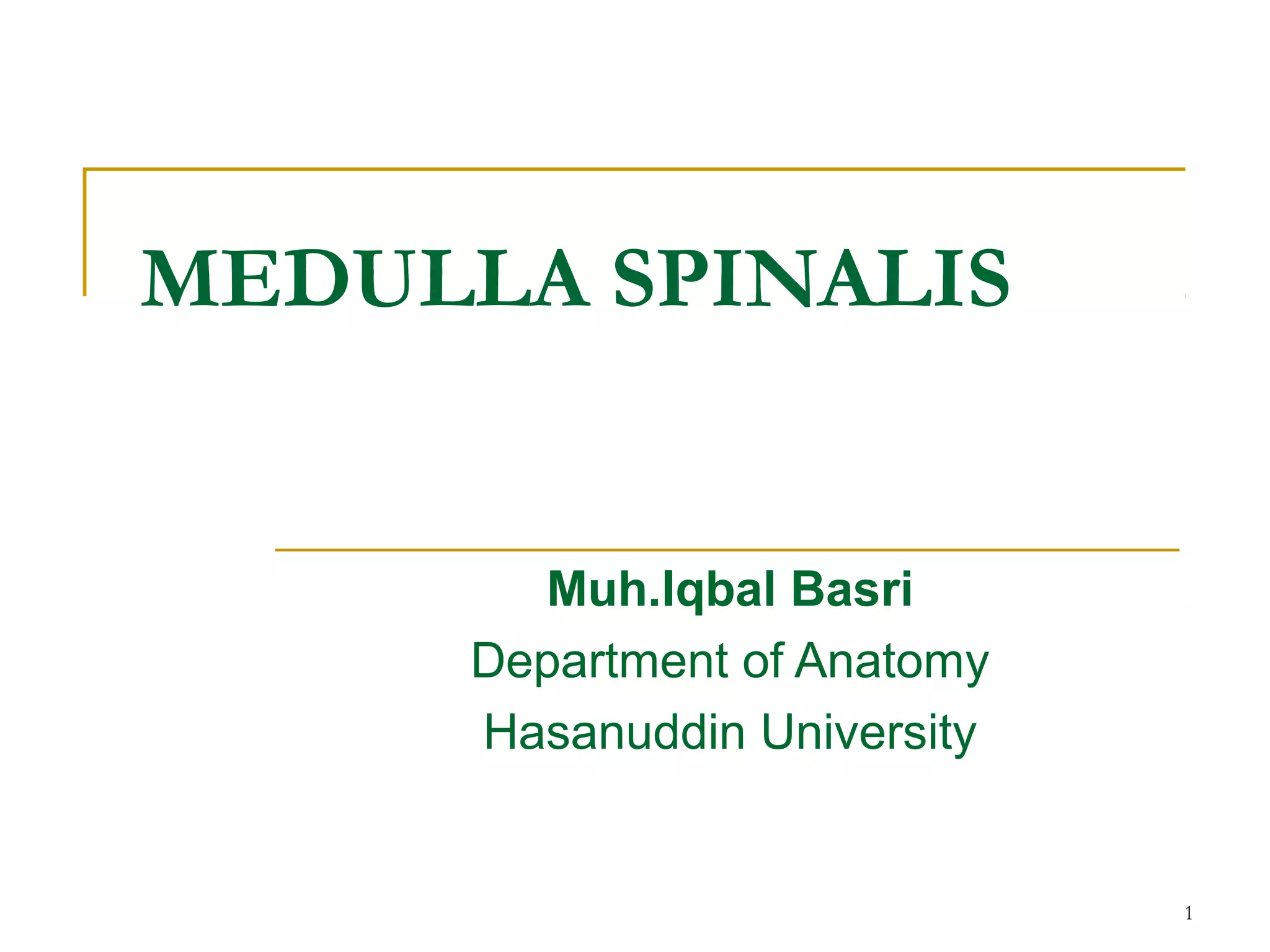 MEDULLA SPINALIS

Muh.Iqbal Basri
Department of Anatomy
Hasanuddin University

1